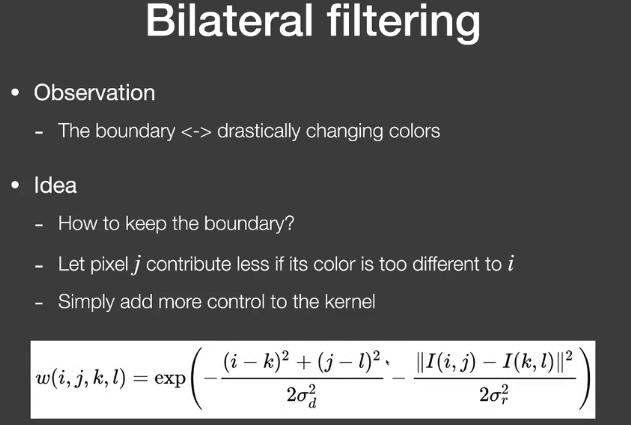 Bilateral filtering

• Observation

- The boundary <-> drastically changing colors

• Idea

- How to keep the boundary?

- Let pixel $j$ contribute less if its color is too different to $i$

- Simply add more control to the kernel

$w(i,j,k,l) = \exp\left(-\frac{(i-k)^2+(j-l)^2}{2\sigma_d^2} - \frac{\|I(i,j)-I(k,l)\|^2}{2\sigma_r^2}\right)$